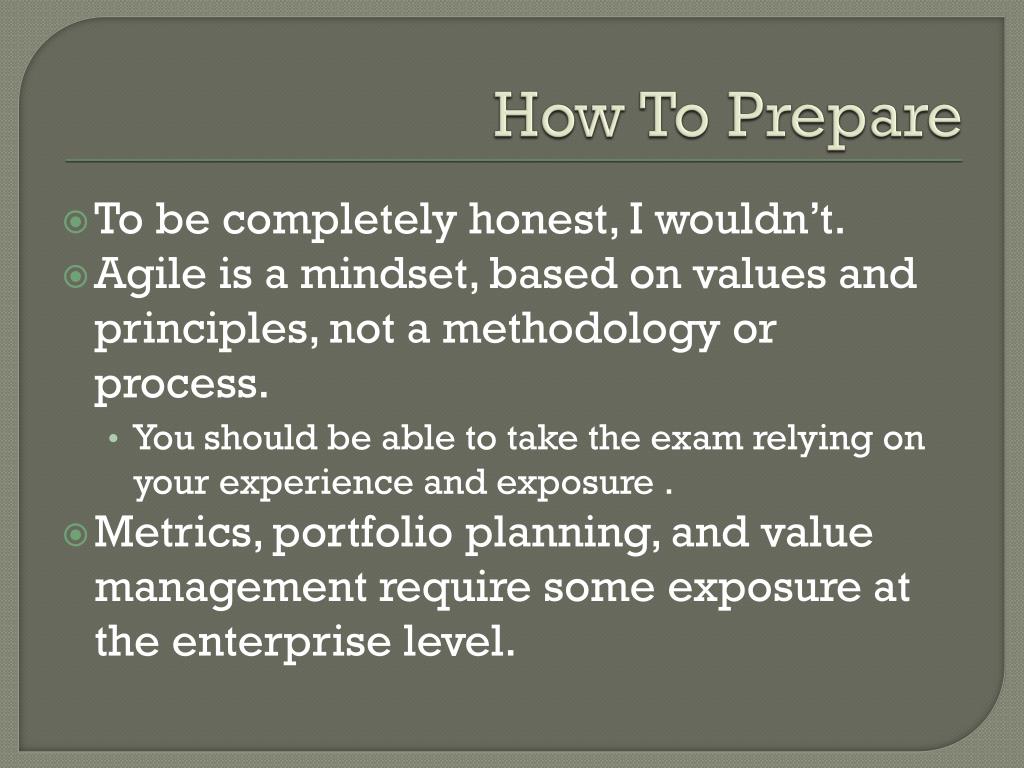 How To Prepare

To be completely honest, I wouldn’t.

Agile is a mindset, based on values and principles, not a methodology or process.

• You should be able to take the exam relying on your experience and exposure .

Metrics, portfolio planning, and value management require some exposure at the enterprise level.